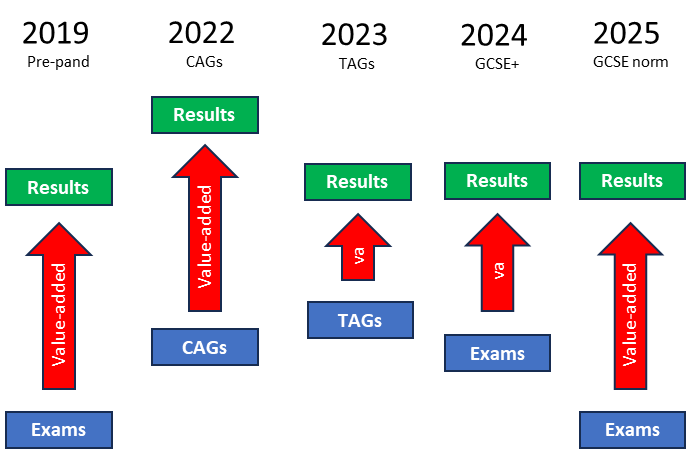 2019
Pre-pand

Results

Value-added

Exams

2022
CAGs

Results

Value-added

CAGs

2023
TAGs

Results

va

TAGs

2024
GCSE+

Results

va

Exams

2025
GCSE norm

Results

Value-added

Exams